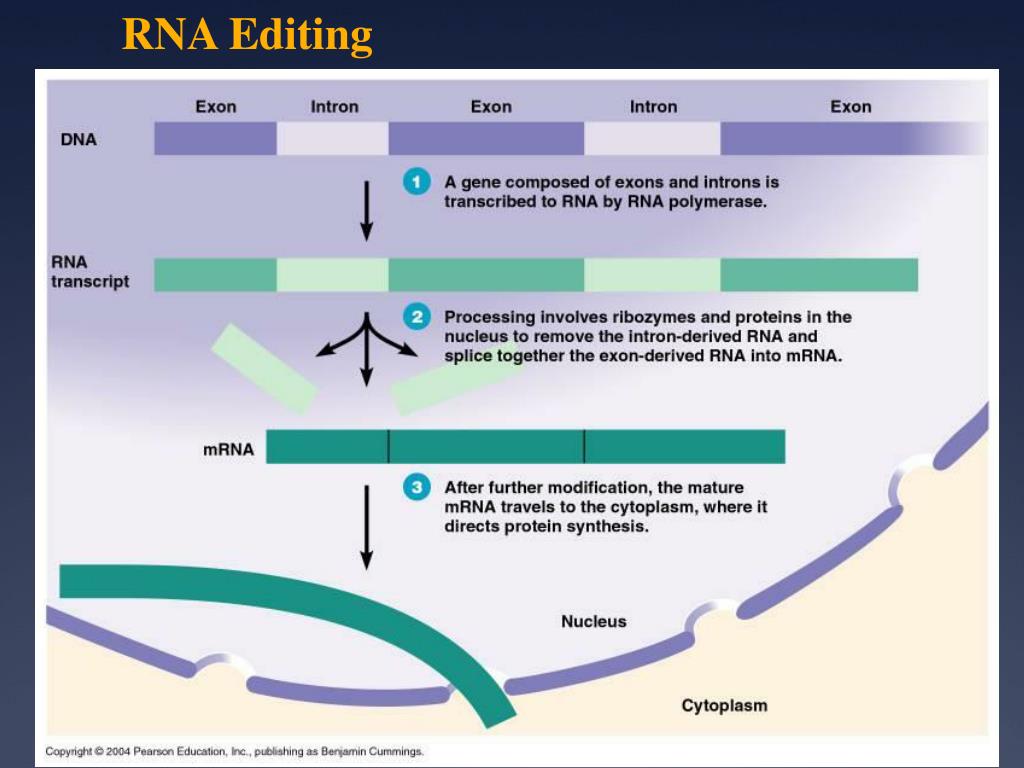 RNA Editing

Exon Intron Exon Intron Exon

DNA

1 A gene composed of exons and introns is transcribed to RNA by RNA polymerase.

RNA transcript

2 Processing involves ribozymes and proteins in the nucleus to remove the intron-derived RNA and splice together the exon-derived RNA into mRNA.

mRNA

3 After further modification, the mature mRNA travels to the cytoplasm, where it directs protein synthesis.

Nucleus

Cytoplasm

Copyright © 2004 Pearson Education, Inc., publishing as Benjamin Cummings.